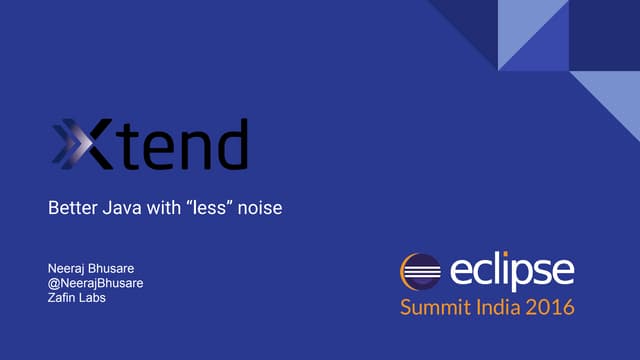 Xtend

Better Java with “less” noise

Neeraj Bhusare
@NeerajBhusare
Zafin Labs

eclipse
Summit India 2016